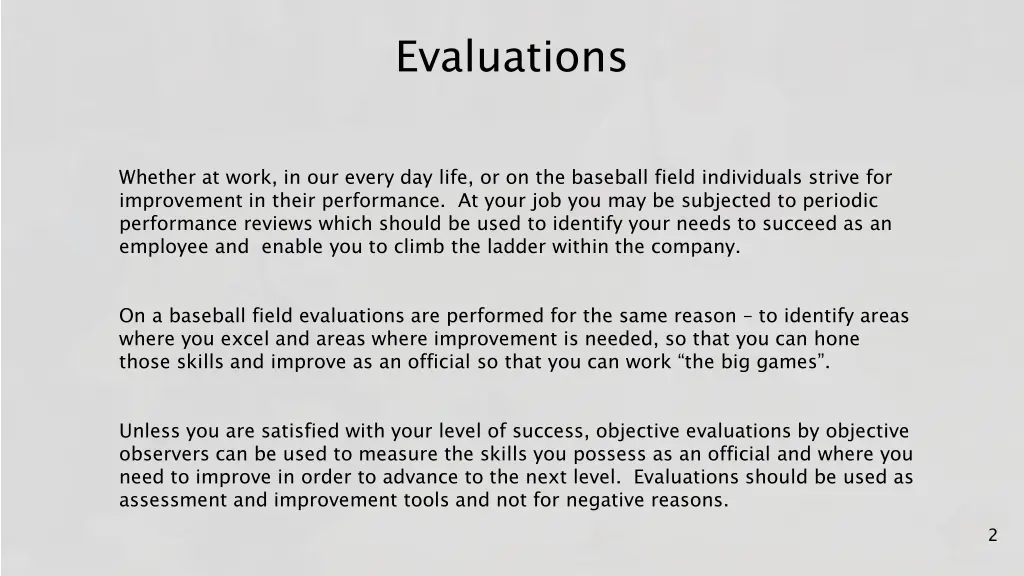 Evaluations

Whether at work, in our every day life, or on the baseball field individuals strive for improvement in their performance. At your job you may be subjected to periodic performance reviews which should be used to identify your needs to succeed as an employee and enable you to climb the ladder within the company.

On a baseball field evaluations are performed for the same reason – to identify areas where you excel and areas where improvement is needed, so that you can hone those skills and improve as an official so that you can work “the big games”.

Unless you are satisfied with your level of success, objective evaluations by objective observers can be used to measure the skills you possess as an official and where you need to improve in order to advance to the next level. Evaluations should be used as assessment and improvement tools and not for negative reasons.

2